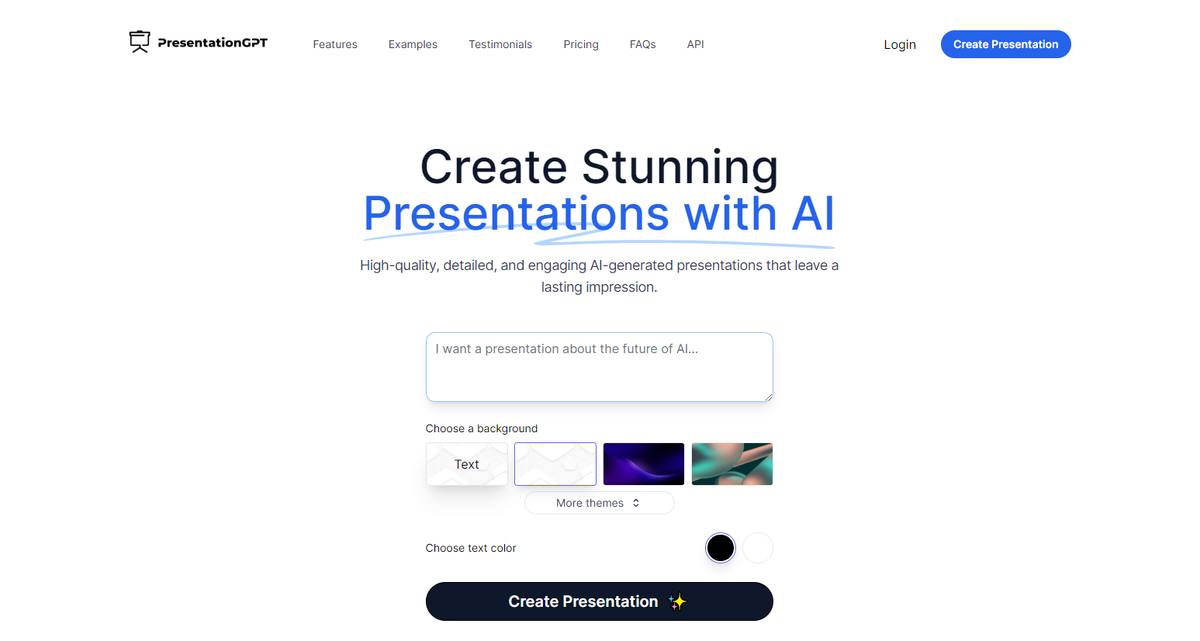 PresentationGPT

Features Examples Testimonials Pricing FAQs API

Login Create Presentation

Create Stunning Presentations with AI

High-quality, detailed, and engaging AI-generated presentations that leave a lasting impression.

I want a presentation about the future of AI...

Choose a background

Text

More themes

Choose text color

Create Presentation ✨